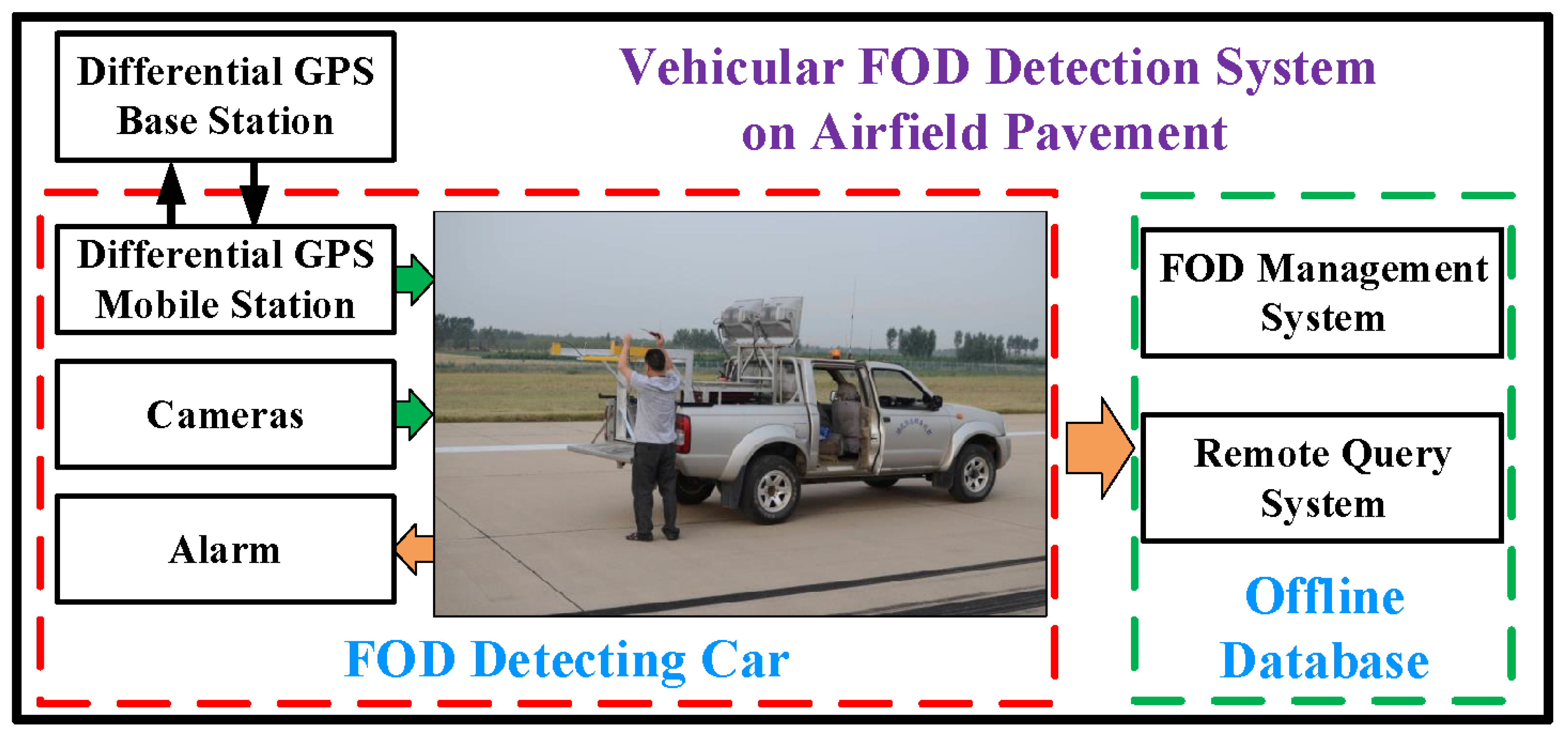 Differential GPS Base Station

Vehicular FOD Detection System on Airfield Pavement

Differential GPS Mobile Station

Cameras

Alarm

FOD Detecting Car

FOD Management System

Remote Query System

Offline Database